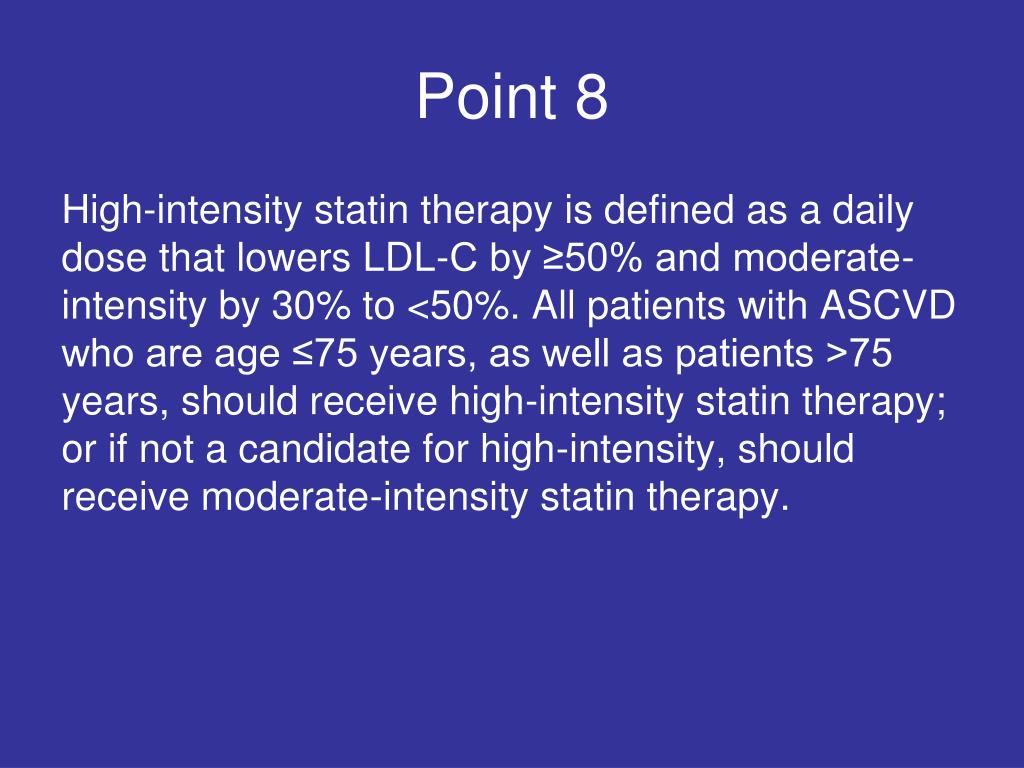 Point 8

High-intensity statin therapy is defined as a daily dose that lowers LDL-C by ≥50% and moderate-intensity by 30% to <50%. All patients with ASCVD who are age ≤75 years, as well as patients >75 years, should receive high-intensity statin therapy; or if not a candidate for high-intensity, should receive moderate-intensity statin therapy.